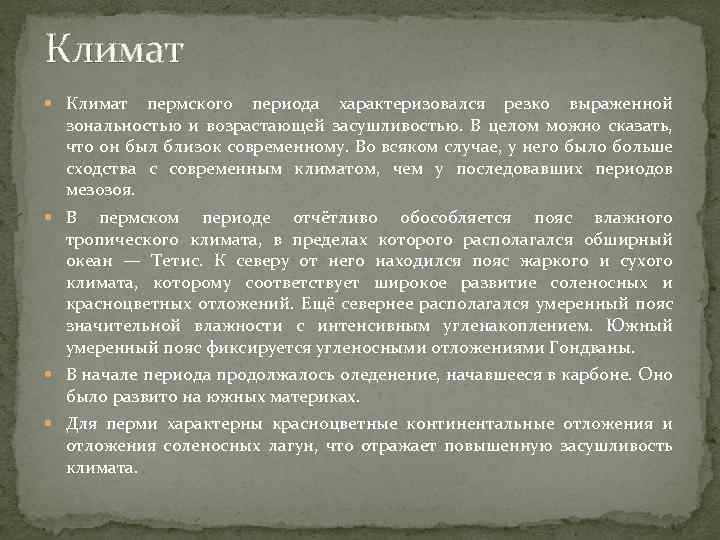 Климат

Климат пермского периода характеризовался резко выраженной зональностью и возрастающей засушливостью. В целом можно сказать, что он был близок современному. Во всяком случае, у него было больше сходства с современным климатом, чем у последовавших периодов мезозоя.

В пермском периоде отчётливо обособляется пояс влажного тропического климата, в пределах которого располагался обширный океан — Тетис. К северу от него находился пояс жаркого и сухого климата, которому соответствует широкое развитие соленосных и красноцветных отложений. Ещё севернее располагался умеренный пояс значительной влажности с интенсивным угленакоплением. Южный умеренный пояс фиксируется угленосными отложениями Гондваны.

В начале периода продолжалось оледенение, начавшееся в карбоне. Оно было развито на южных материках.

Для перми характерны красноцветные континентальные отложения и отложения соленосных лагун, что отражает повышенную засушливость климата.